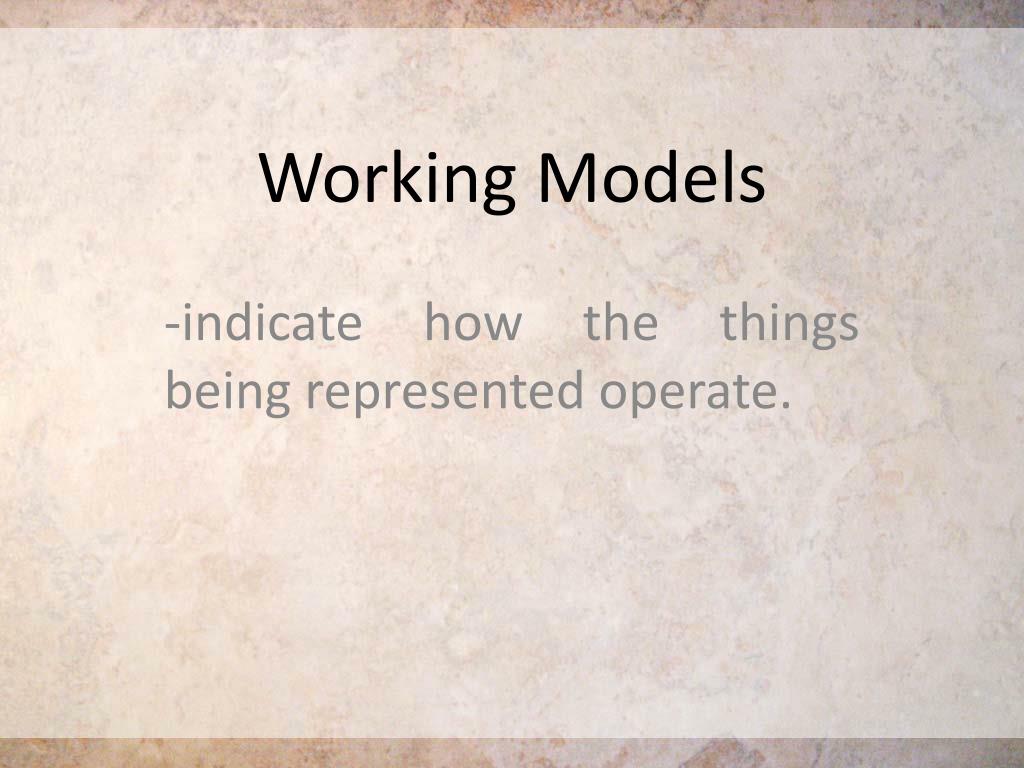 Working Models

-indicate how the things being represented operate.